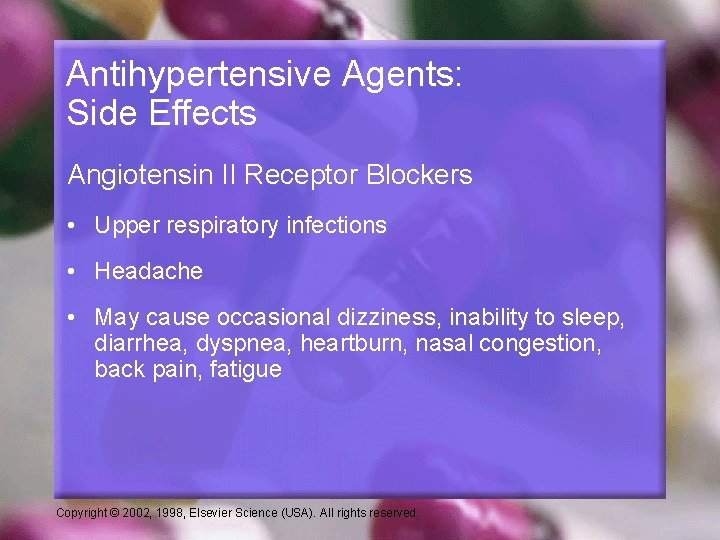 Antihypertensive Agents:
Side Effects

Angiotensin II Receptor Blockers

• Upper respiratory infections

• Headache

• May cause occasional dizziness, inability to sleep, diarrhea, dyspnea, heartburn, nasal congestion, back pain, fatigue

Copyright © 2002, 1998, Elsevier Science (USA). All rights reserved.